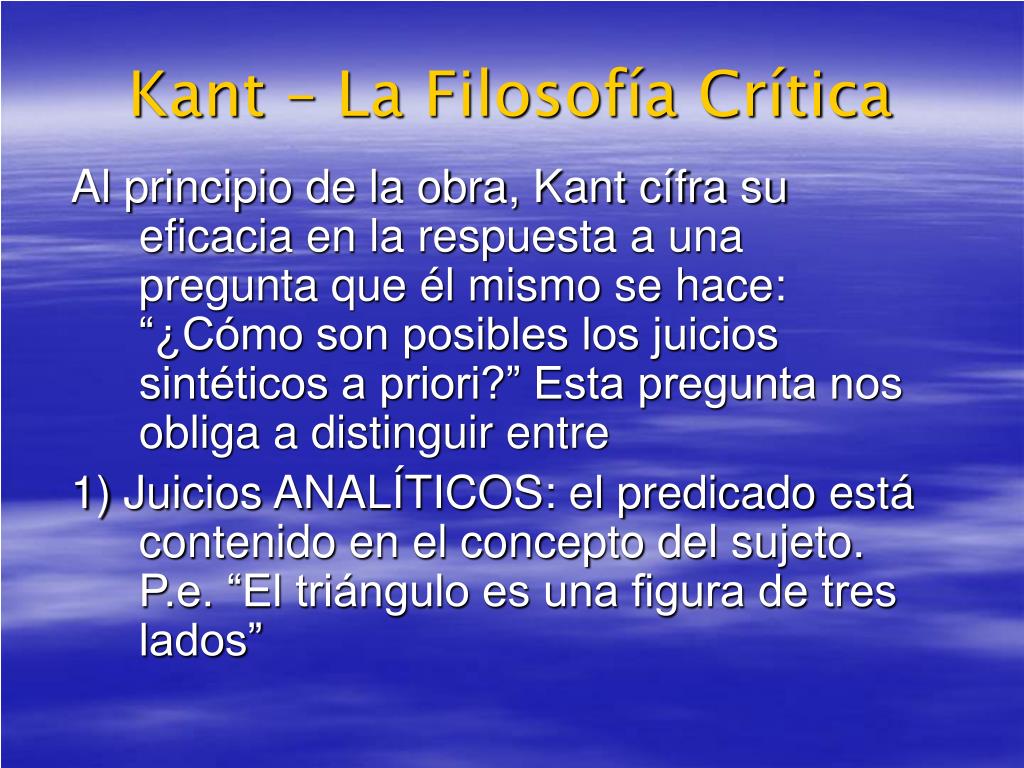 Kant – La Filosofía Crítica

Al principio de la obra, Kant cífra su eficacia en la respuesta a una pregunta que él mismo se hace: “¿Cómo son posibles los juicios sintéticos a priori?” Esta pregunta nos obliga a distinguir entre

1) Juicios ANALÍTICOS: el predicado está contenido en el concepto del sujeto. P.e. “El triángulo es una figura de tres lados”